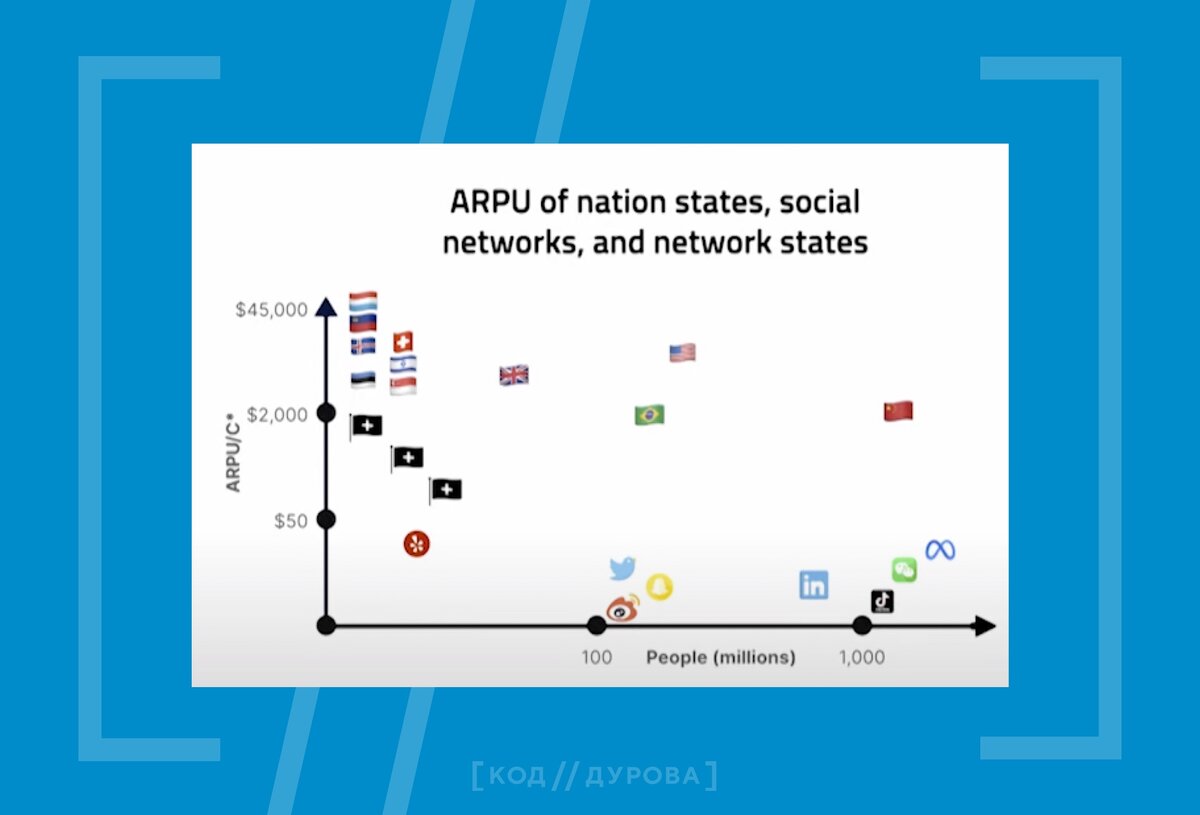 ARPU of nation states, social networks, and network states

$45,000
$2,000
$50
ARPU/C*

100
People (millions)
1,000

[КОД // ДУРОВА]